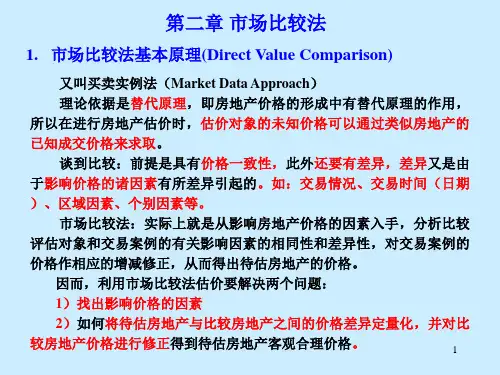 第二章 市场比较法

1. 市场比较法基本原理(Direct Value Comparison)

又叫买卖实例法（Market Data Approach）

理论依据是替代原理，即房地产价格的形成中有替代原理的作用，所以在进行房地产估价时，估价对象的未知价格可以通过类似房地产的已知成交价格来求取。

谈到比较：前提是具有价格一致性，此外还要有差异，差异又是由于影响价格的诸因素有所差异引起的。如：交易情况、交易时间（日期）、区域因素、个别因素等。

市场比较法：实际上就是从影响房地产价格的因素入手，分析比较评估对象和交易案例的有关影响因素的相同性和差异性，对交易案例的价格作相应的增减修正，从而得出待估房地产的价格。

因而，利用市场比较法估价要解决两个问题：

1）找出影响价格的因素

2）如何将待估房地产与比较房地产之间的价格差异定量化，并对比较房地产价格进行修正得到待估房地产客观合理价格。

1